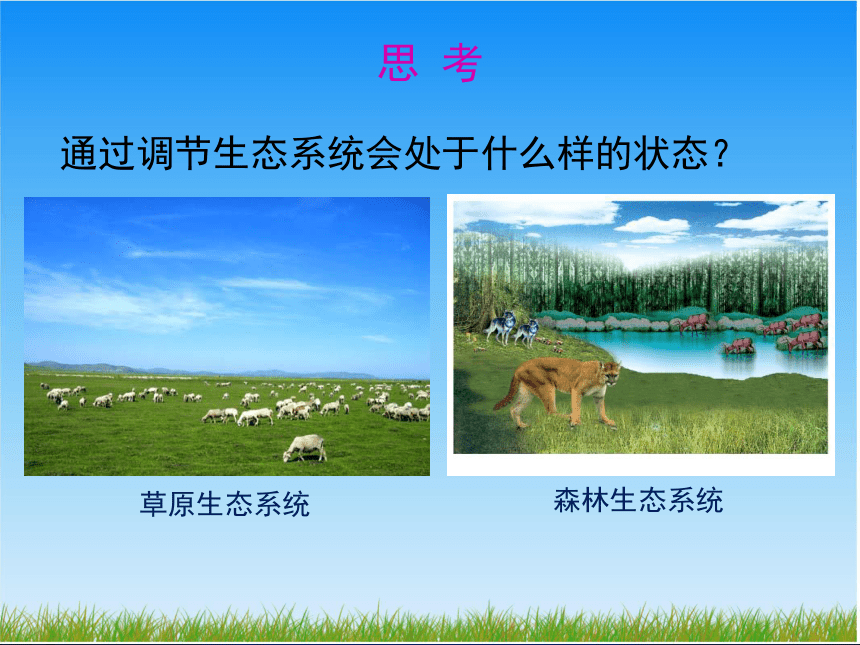 思 考

通过调节生态系统会处于什么样的状态？

草原生态系统

森林生态系统